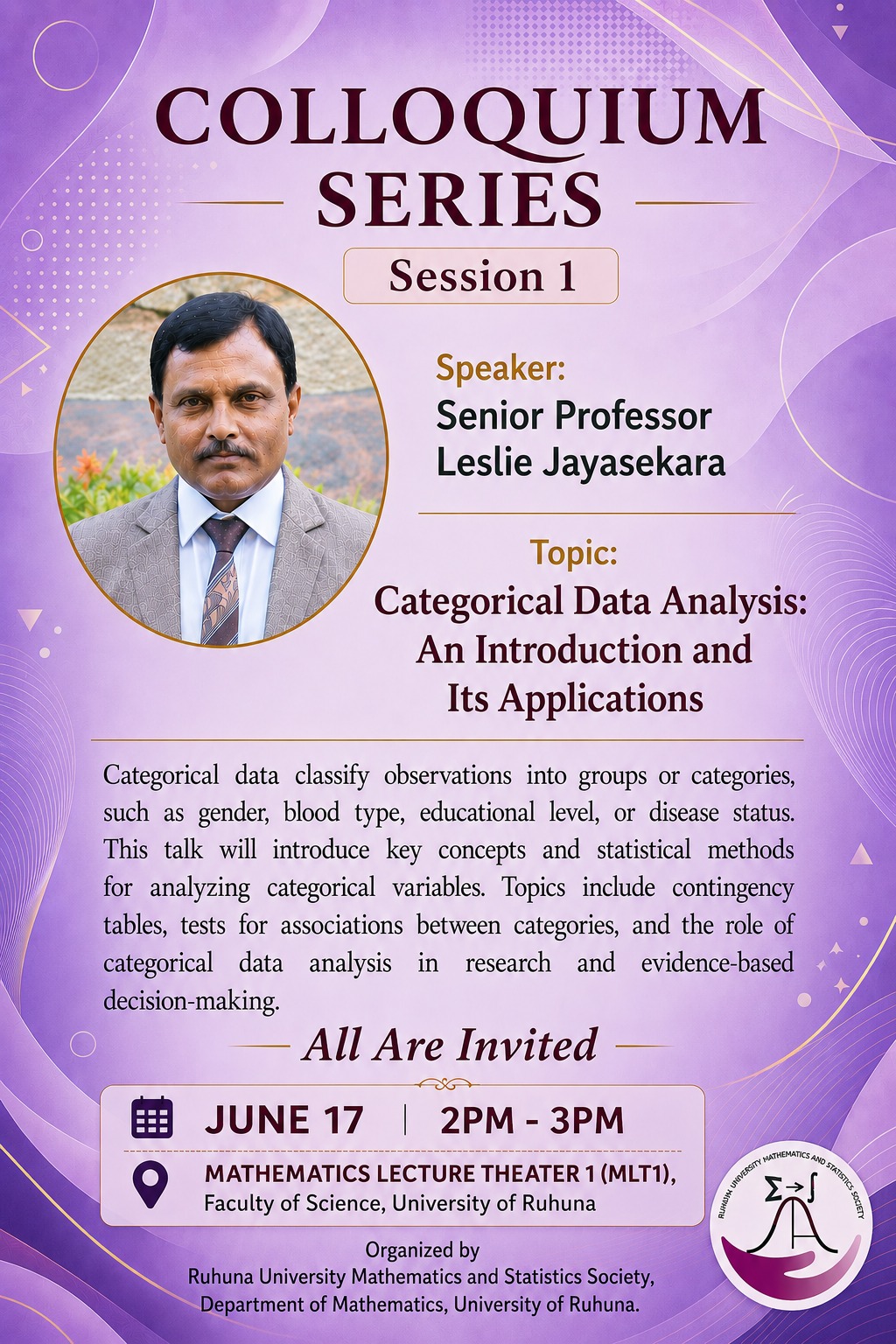 COLLOQUIUM SERIES

Session 1

Speaker:
Senior Professor Leslie Jayasekara

Topic:
Categorical Data Analysis: An Introduction and Its Applications

Categorical data classify observations into groups or categories, such as gender, blood type, educational level, or disease status. This talk will introduce key concepts and statistical methods for analyzing categorical variables. Topics include contingency tables, tests for associations between categories, and the role of categorical data analysis in research and evidence-based decision-making.

All Are Invited

JUNE 17 | 2PM - 3PM

MATHEMATICS LECTURE THEATER 1 (MLT1),
Faculty of Science, University of Ruhuna

Organized by
Ruhuna University Mathematics and Statistics Society,
Department of Mathematics, University of Ruhuna.

RUHUNA UNIVERSITY MATHEMATICS AND STATISTICS SOCIETY
$\Sigma \to \int$